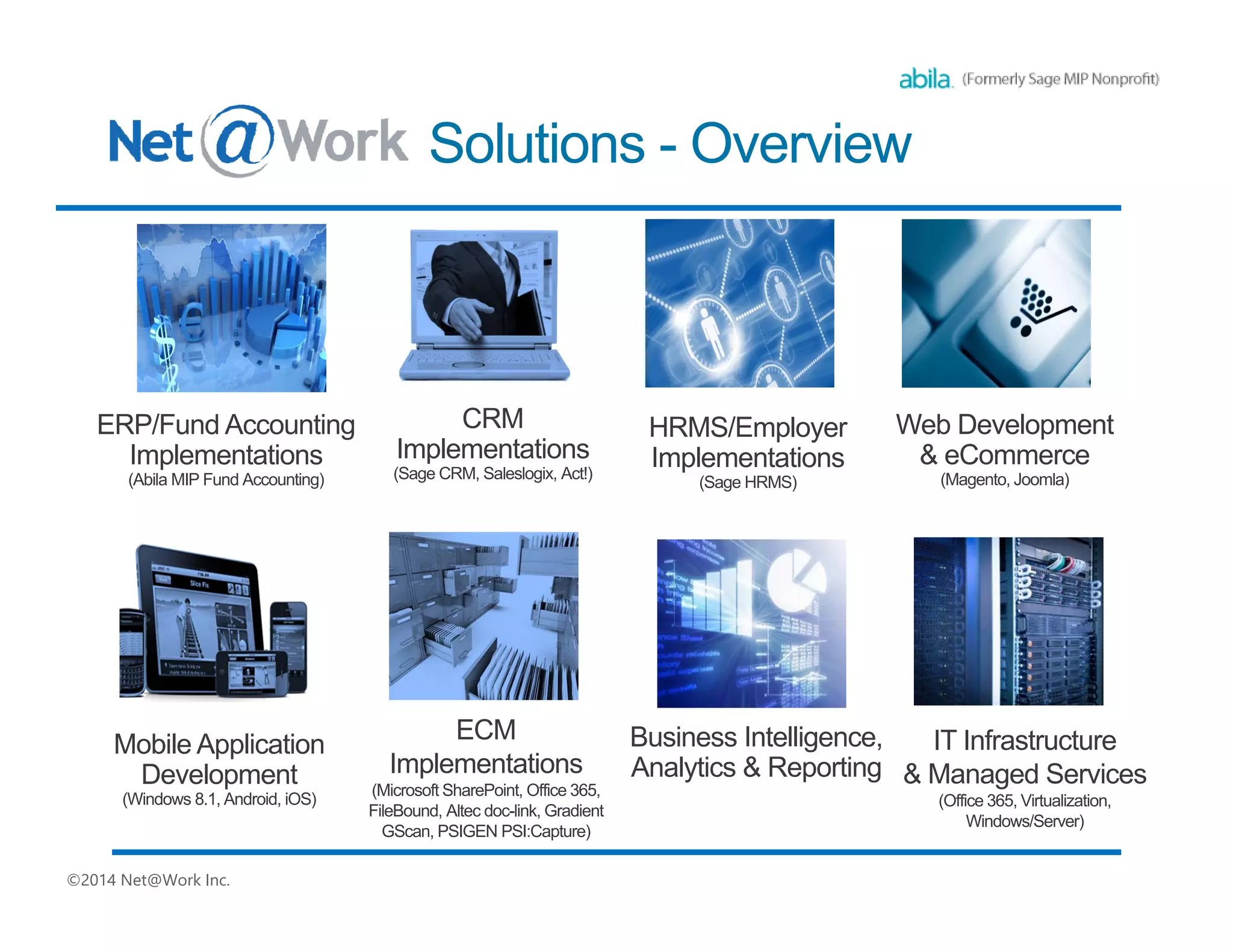 abila (Formerly Sage MIP Nonprofit)

Net@Work Solutions - Overview

ERP/Fund Accounting Implementations
(Abila MIP Fund Accounting)

CRM Implementations
(Sage CRM, Saleslogix, Act!)

HRMS/Employer Implementations
(Sage HRMS)

Web Development & eCommerce
(Magento, Joomla)

Mobile Application Development
(Windows 8.1, Android, iOS)

ECM Implementations
(Microsoft SharePoint, Office 365, FileBound, Altec doc-link, Gradient GScan, PSIGEN PSI:Capture)

Business Intelligence, Analytics & Reporting

IT Infrastructure & Managed Services
(Office 365, Virtualization, Windows/Server)

©2014 Net@Work Inc.